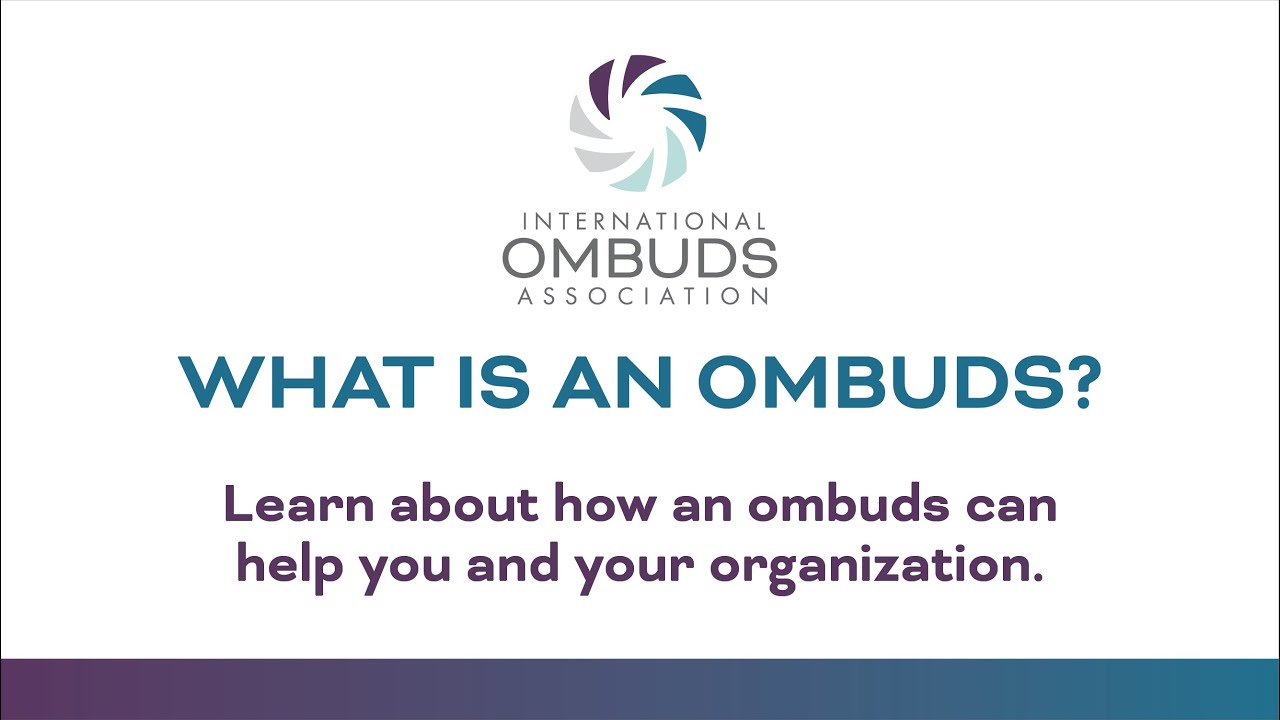 INTERNATIONAL
OMBUDS
ASSOCIATION

WHAT IS AN OMBUDS?

Learn about how an ombuds can help you and your organization.